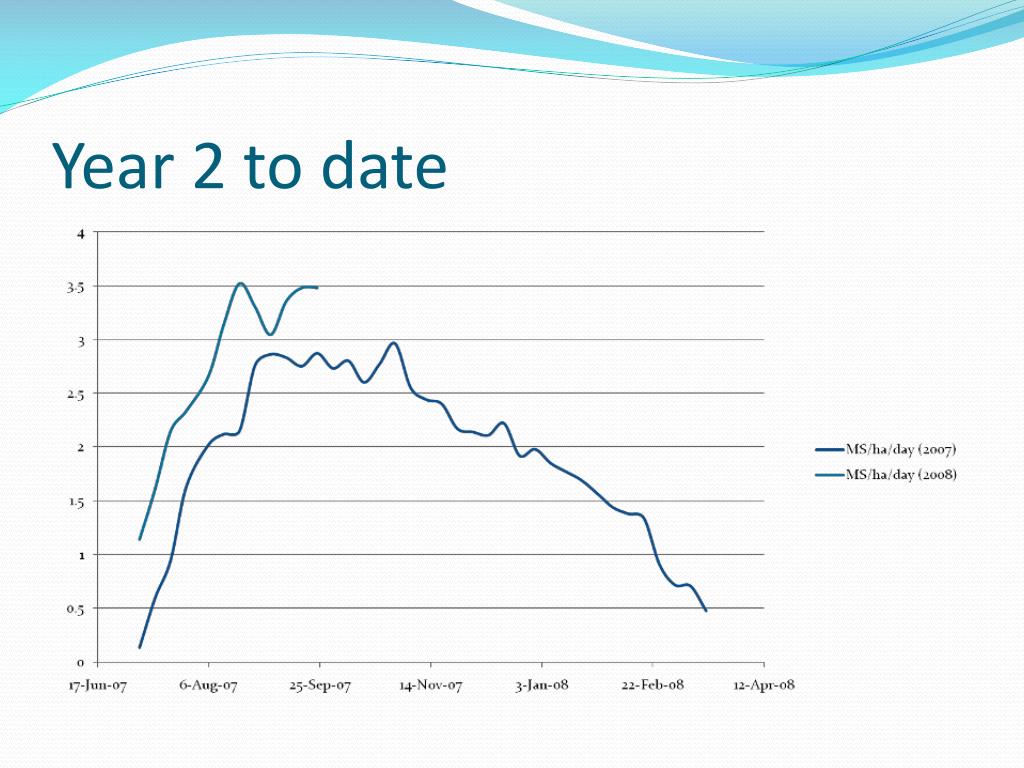 Year 2 to date

4
3.5
3
2.5
2
1.5
1
0.5
0

17-Jun-07
6-Aug-07
25-Sep-07
14-Nov-07
3-Jan-08
22-Feb-08
12-Apr-08

MS/ha/day (2007)
MS/ha/day (2008)